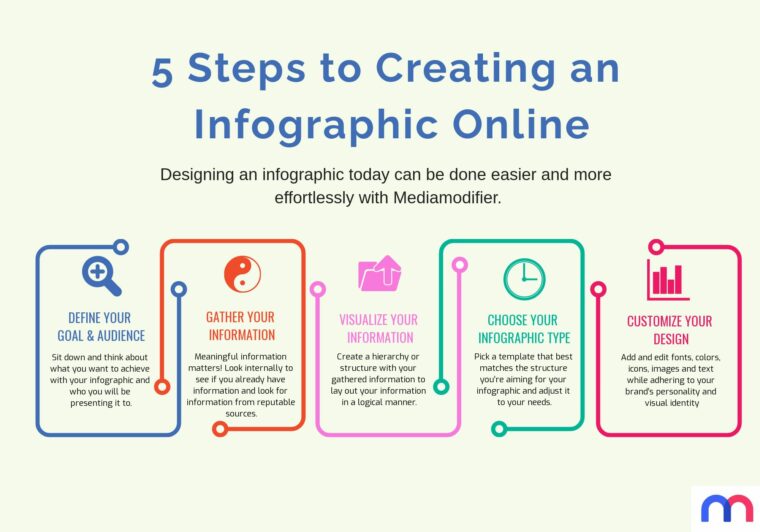 5 Steps to Creating an Infographic Online

Designing an infographic today can be done easier and more effortlessly with Mediamodifier.

DEFINE YOUR GOAL & AUDIENCE

Sit down and think about what you want to achieve with your infographic and who you will be presenting it to.

GATHER YOUR INFORMATION

Meaningful information matters! Look internally to see if you already have information and look for information from reputable sources.

VISUALIZE YOUR INFORMATION

Create a hierarchy or structure with your gathered information to lay out your information in a logical manner.

CHOOSE YOUR INFOGRAPHIC TYPE

Pick a template that best matches the structure you're aiming for your infographic and adjust it to your needs.

CUSTOMIZE YOUR DESIGN

Add and edit fonts, colors, icons, images and text while adhering to your brand's personality and visual identity